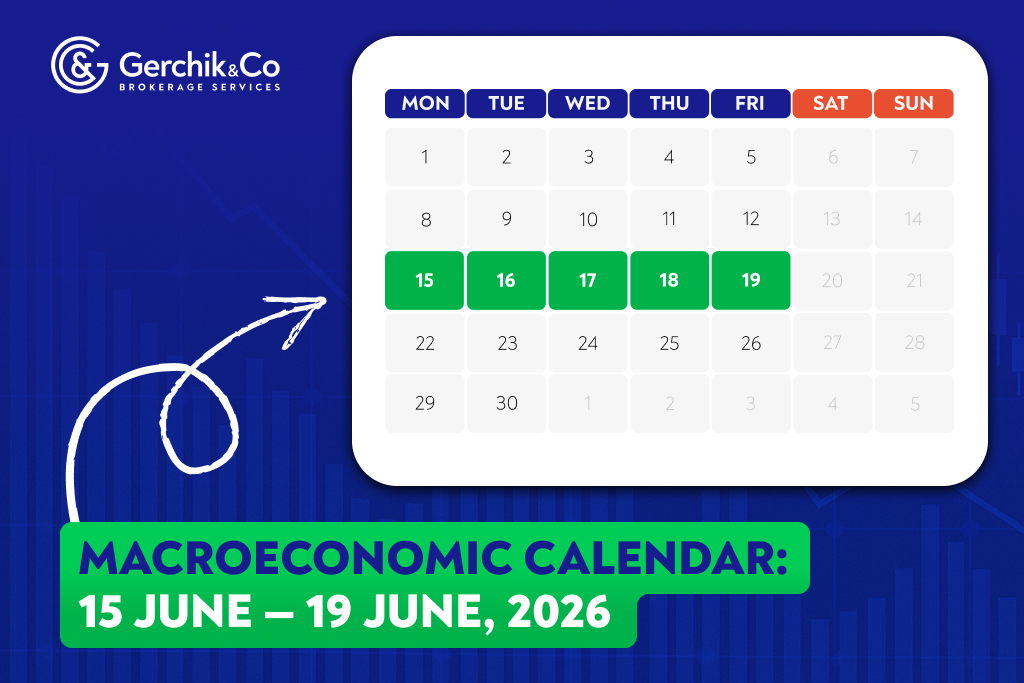 Gerchik&Co
BROKERAGE SERVICES

| MON | TUE | WED | THU | FRI | SAT | SUN |
|---|---|---|---|---|---|---|
| 1 | 2 | 3 | 4 | 5 | 6 | 7 |
| 8 | 9 | 10 | 11 | 12 | 13 | 14 |
| 15 | 16 | 17 | 18 | 19 | 20 | 21 |
| 22 | 23 | 24 | 25 | 26 | 27 | 28 |
| 29 | 30 | 1 | 2 | 3 | 4 | 5 |

MACROECONOMIC CALENDAR:
15 JUNE — 19 JUNE, 2026